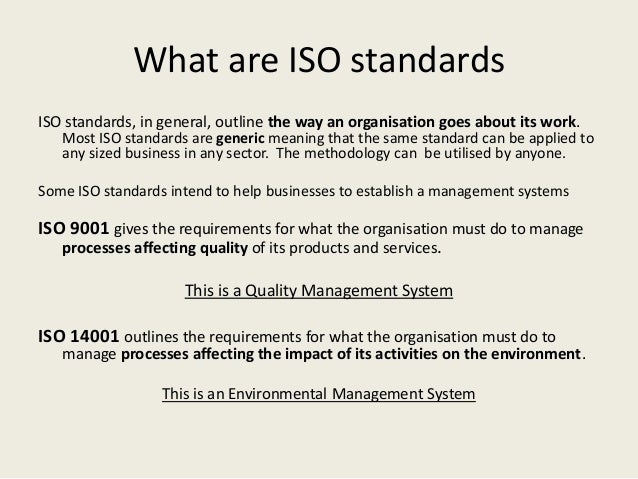 What are ISO standards

ISO standards, in general, outline the way an organisation goes about its work. Most ISO standards are generic meaning that the same standard can be applied to any sized business in any sector. The methodology can be utilised by anyone.

Some ISO standards intend to help businesses to establish a management systems

ISO 9001 gives the requirements for what the organisation must do to manage processes affecting quality of its products and services.

This is a Quality Management System

ISO 14001 outlines the requirements for what the organisation must do to manage processes affecting the impact of its activities on the environment.

This is an Environmental Management System